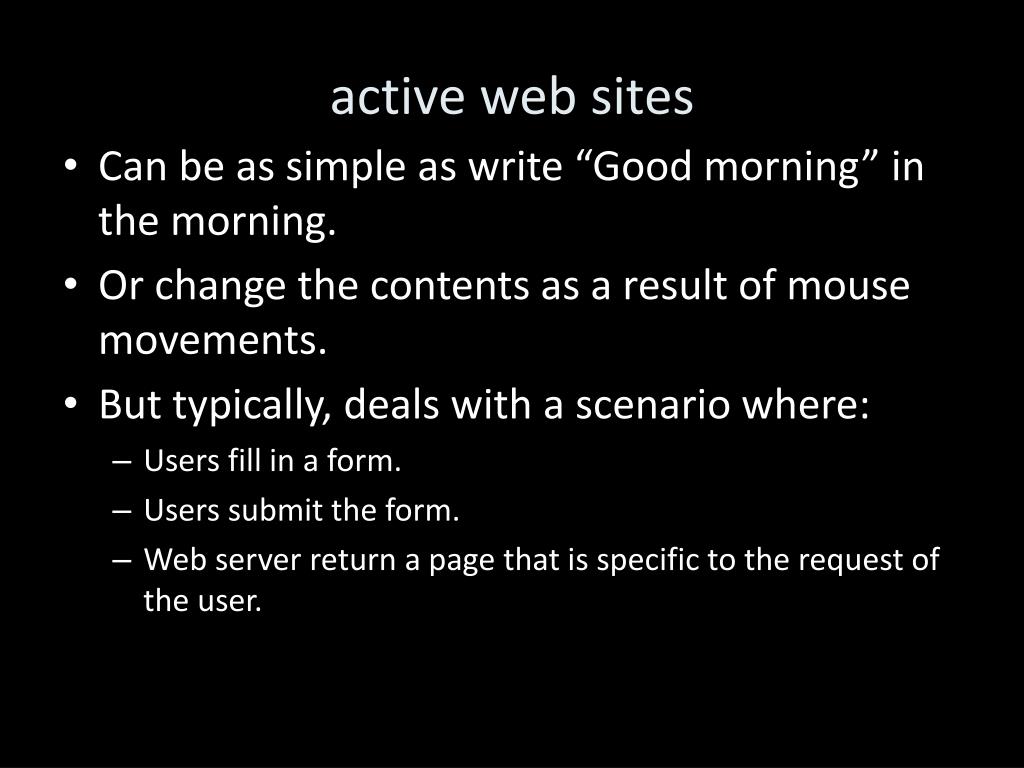 active web sites

• Can be as simple as write “Good morning” in the morning.
• Or change the contents as a result of mouse movements.
• But typically, deals with a scenario where:
– Users fill in a form.
– Users submit the form.
– Web server return a page that is specific to the request of the user.